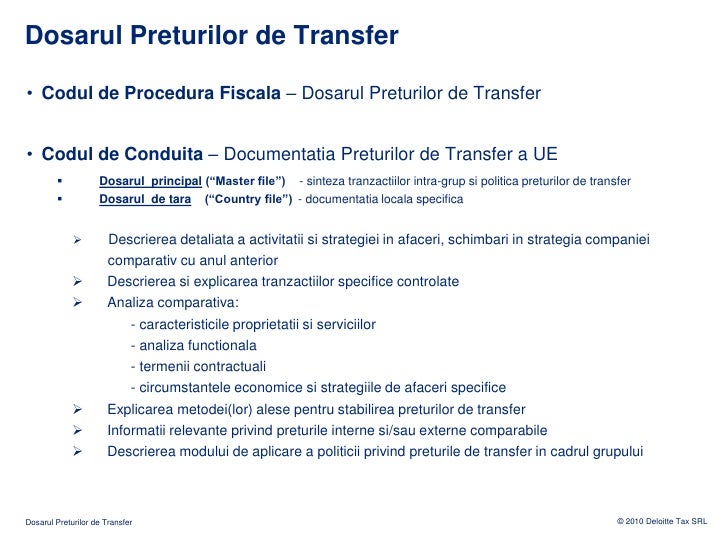 Dosarul Preturilor de Transfer

• Codul de Procedura Fiscala – Dosarul Preturilor de Transfer

• Codul de Conduita – Documentatia Preturilor de Transfer a UE

▪ Dosarul principal ("Master file") - sinteza tranzactiilor intra-grup si politica preturilor de transfer
▪ Dosarul de tara ("Country file") - documentatia locala specifica

➢ Descrierea detaliata a activitatii si strategiei in afaceri, schimbari in strategia companiei comparativ cu anul anterior
➢ Descrierea si explicarea tranzactiilor specifice controlate
➢ Analiza comparativa:
- caracteristicile proprietatii si serviciilor
- analiza functionala
- termenii contractuali
- circumstantele economice si strategiile de afaceri specifice
➢ Explicarea metodei(lor) alese pentru stabilirea preturilor de transfer
➢ Informatii relevante privind preturile interne si/sau externe comparabile
➢ Descrierea modului de aplicare a politicii privind preturile de transfer in cadrul grupului

Dosarul Preturilor de Transfer

© 2010 Deloitte Tax SRL